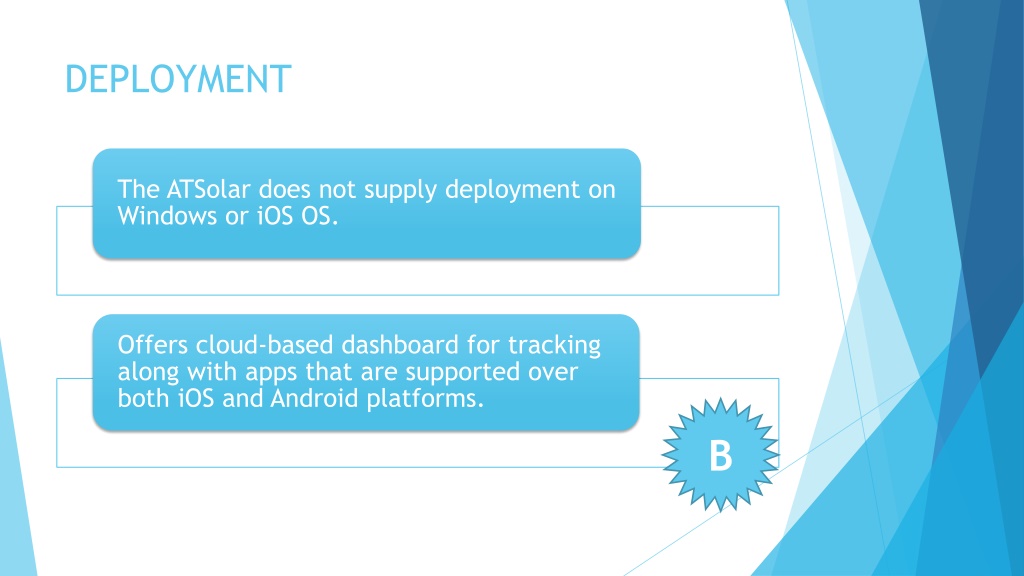 DEPLOYMENT

The ATSolar does not supply deployment on Windows or iOS OS.

Offers cloud-based dashboard for tracking along with apps that are supported over both iOS and Android platforms.

B